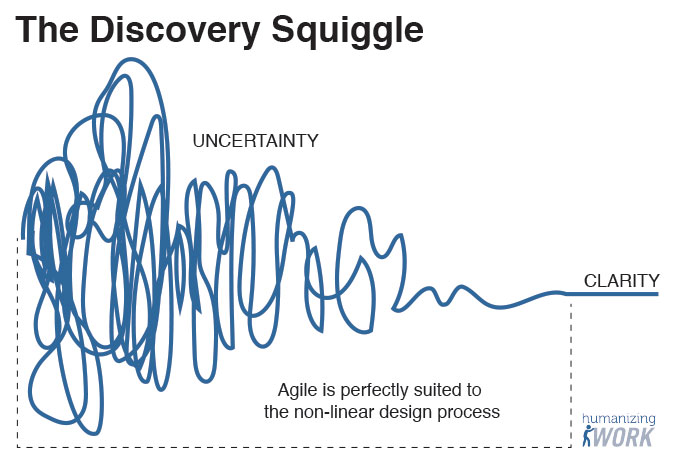 The Discovery Squiggle

UNCERTAINTY

CLARITY

Agile is perfectly suited to the non-linear design process

humanizing WORK